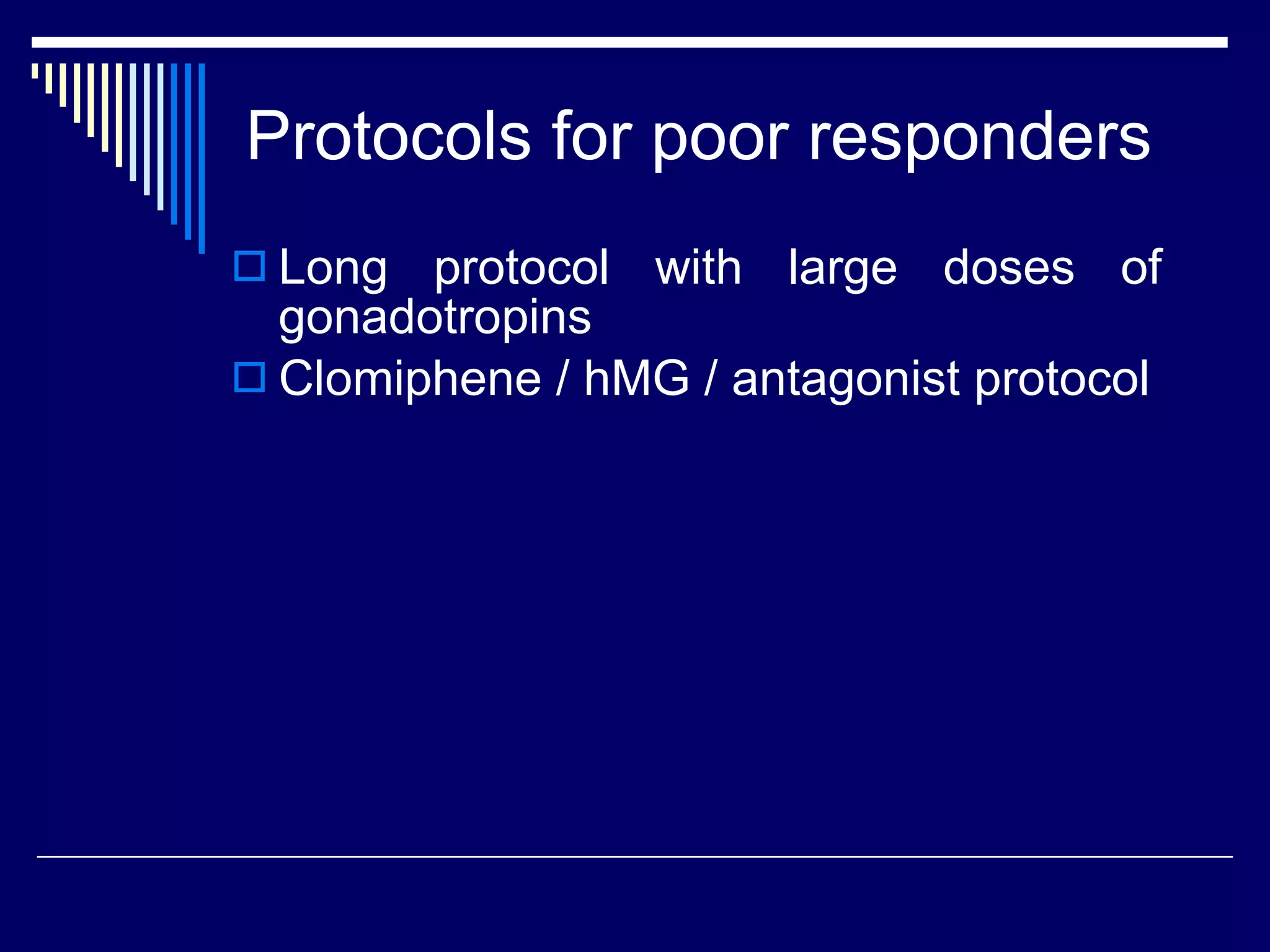 Protocols for poor responders

Long protocol with large doses of gonadotropins

Clomiphene / hMG / antagonist protocol